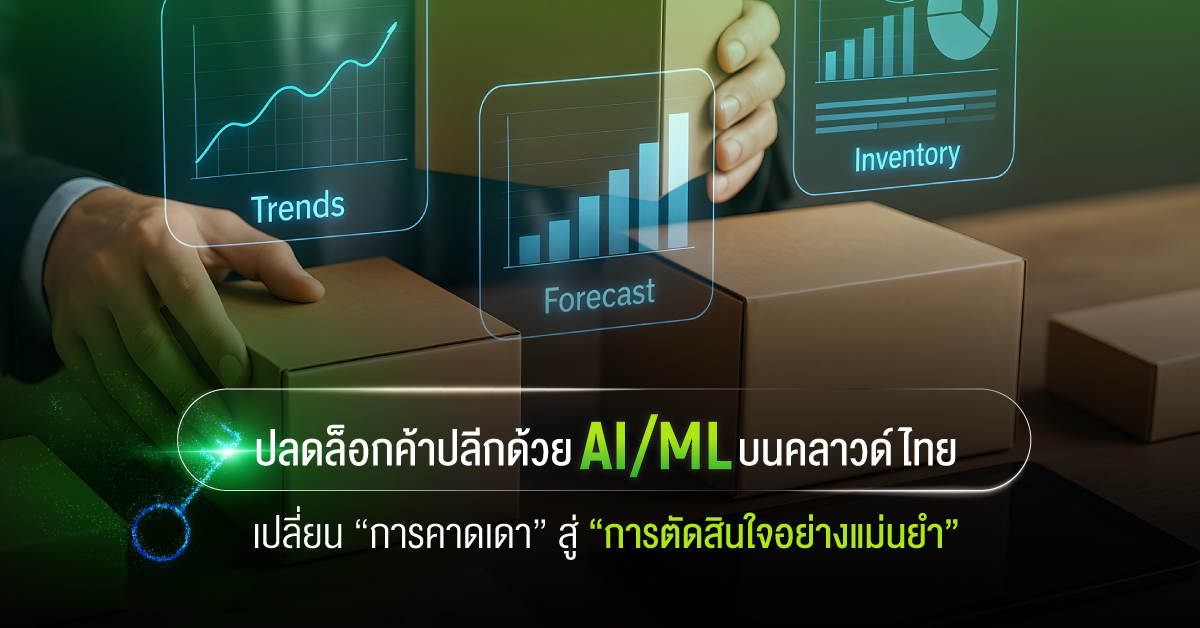 Trends

Forecast

Inventory

ปลดล็อกค้าปลีกด้วย AI/ML บนคลาวด์ไทย

เปลี่ยน “การคาดเดา” สู่ “การตัดสินใจอย่างแม่นยำ”